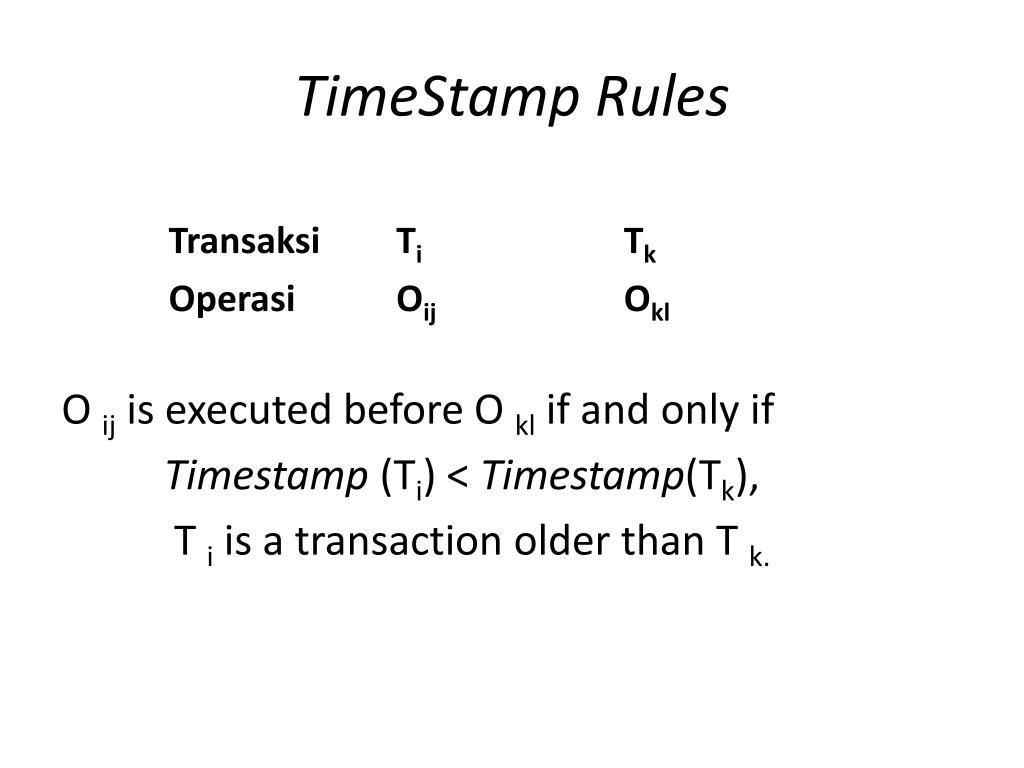 TimeStamp Rules

| Transaksi | $T_i$ | $T_k$ |
|---|---|---|
| Operasi | $O_{ij}$ | $O_{kl}$ |

$O_{ij}$ is executed before $O_{kl}$ if and only if

Timestamp ($T_i$) < Timestamp($T_k$),

$T_i$ is a transaction older than $T_{k.}$